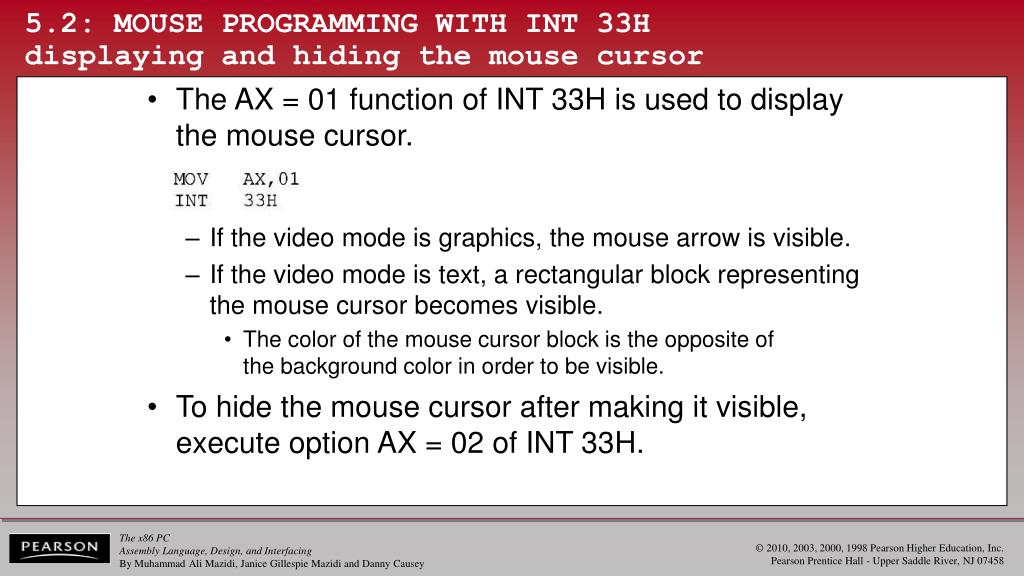 5.2: MOUSE PROGRAMMING WITH INT 33H
displaying and hiding the mouse cursor

• The AX = 01 function of INT 33H is used to display the mouse cursor.

MOV AX,01
INT 33H

– If the video mode is graphics, the mouse arrow is visible.
– If the video mode is text, a rectangular block representing the mouse cursor becomes visible.
• The color of the mouse cursor block is the opposite of the background color in order to be visible.

• To hide the mouse cursor after making it visible, execute option AX = 02 of INT 33H.

PEARSON

The x86 PC
Assembly Language, Design, and Interfacing
By Muhammad Ali Mazidi, Janice Gillespie Mazidi and Danny Causey

© 2010, 2003, 2000, 1998 Pearson Higher Education, Inc.
Pearson Prentice Hall - Upper Saddle River, NJ 07458